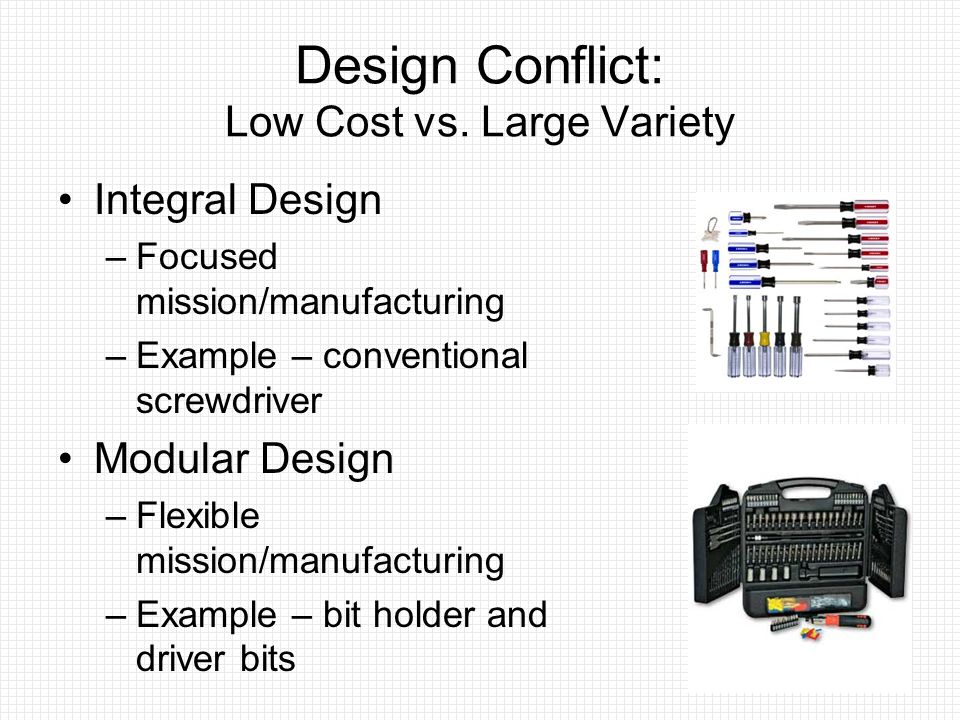 Design Conflict:
Low Cost vs. Large Variety

• Integral Design
– Focused mission/manufacturing
– Example – conventional screwdriver

• Modular Design
– Flexible mission/manufacturing
– Example – bit holder and driver bits